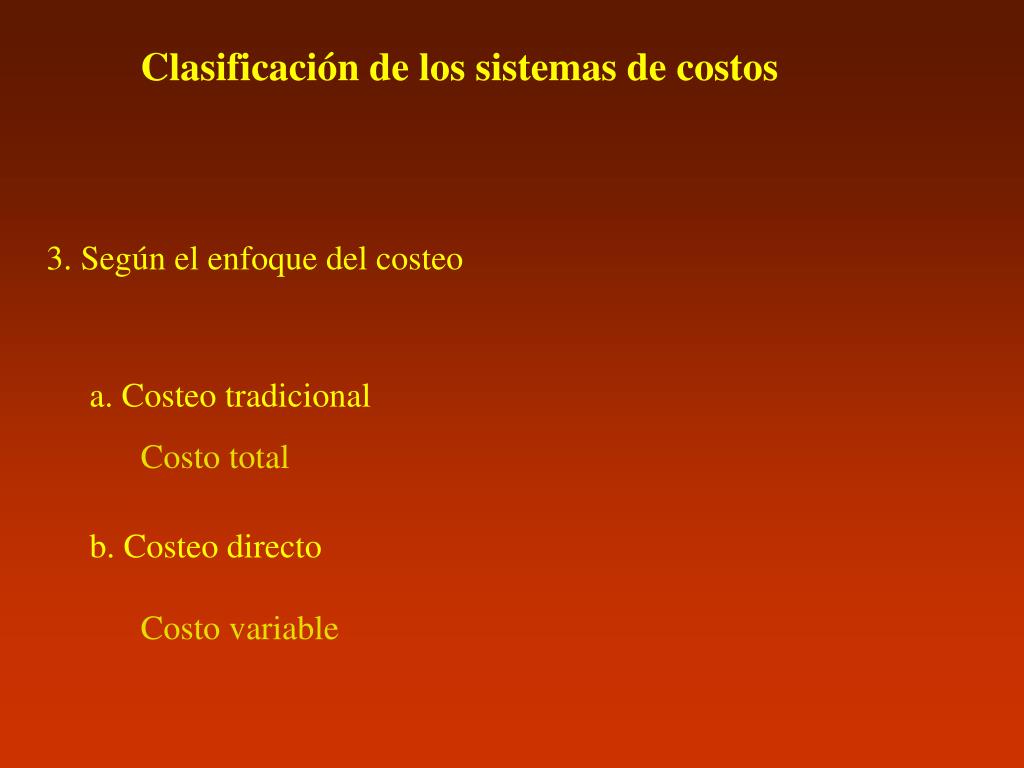 Clasificación de los sistemas de costos

3. Según el enfoque del costeo

a. Costeo tradicional

Costo total

b. Costeo directo

Costo variable